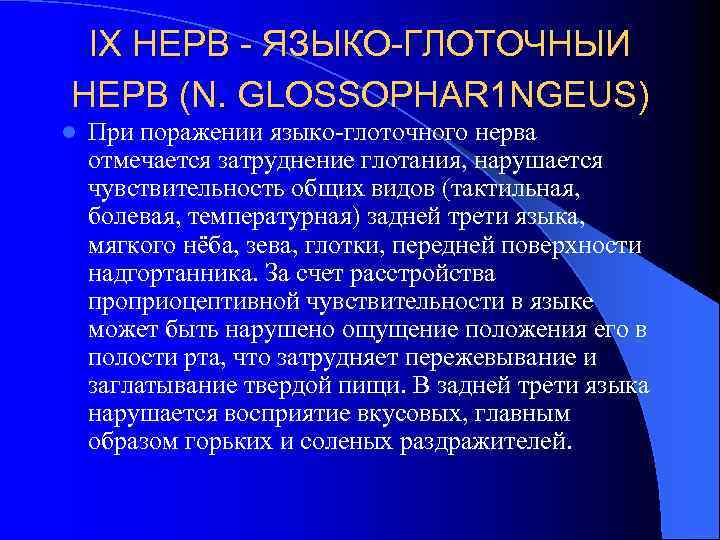 IX НЕРВ - ЯЗЫКО-ГЛОТОЧНЫЙ НЕРВ (N. GLOSSOPHAR1NGEUS)

При поражении языко-глоточного нерва отмечается затруднение глотания, нарушается чувствительность общих видов (тактильная, болевая, температурная) задней трети языка, мягкого нёба, зева, глотки, передней поверхности надгортанника. За счет расстройства проприоцептивной чувствительности в языке может быть нарушено ощущение положения его в полости рта, что затрудняет пережевывание и заглатывание твердой пищи. В задней трети языка нарушается восприятие вкусовых, главным образом горьких и соленых раздражителей.